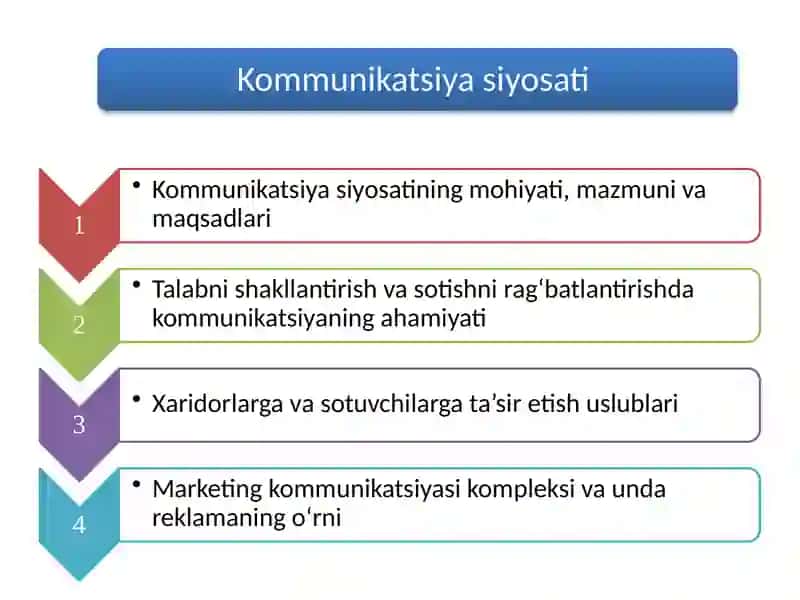 Kommunikatsiya siyosati

1

• Kommunikatsiya siyosatining mohiyati, mazmuni va maqsadlari

2

• Talabni shakllantirish va sotishni rag‘batlantirishda kommunikatsiyaning ahamiyati

3

• Xaridorlarga va sotuvchilarga ta’sir etish uslublari

4

• Marketing kommunikatsiyasi kompleksi va unda reklamaning o‘rni